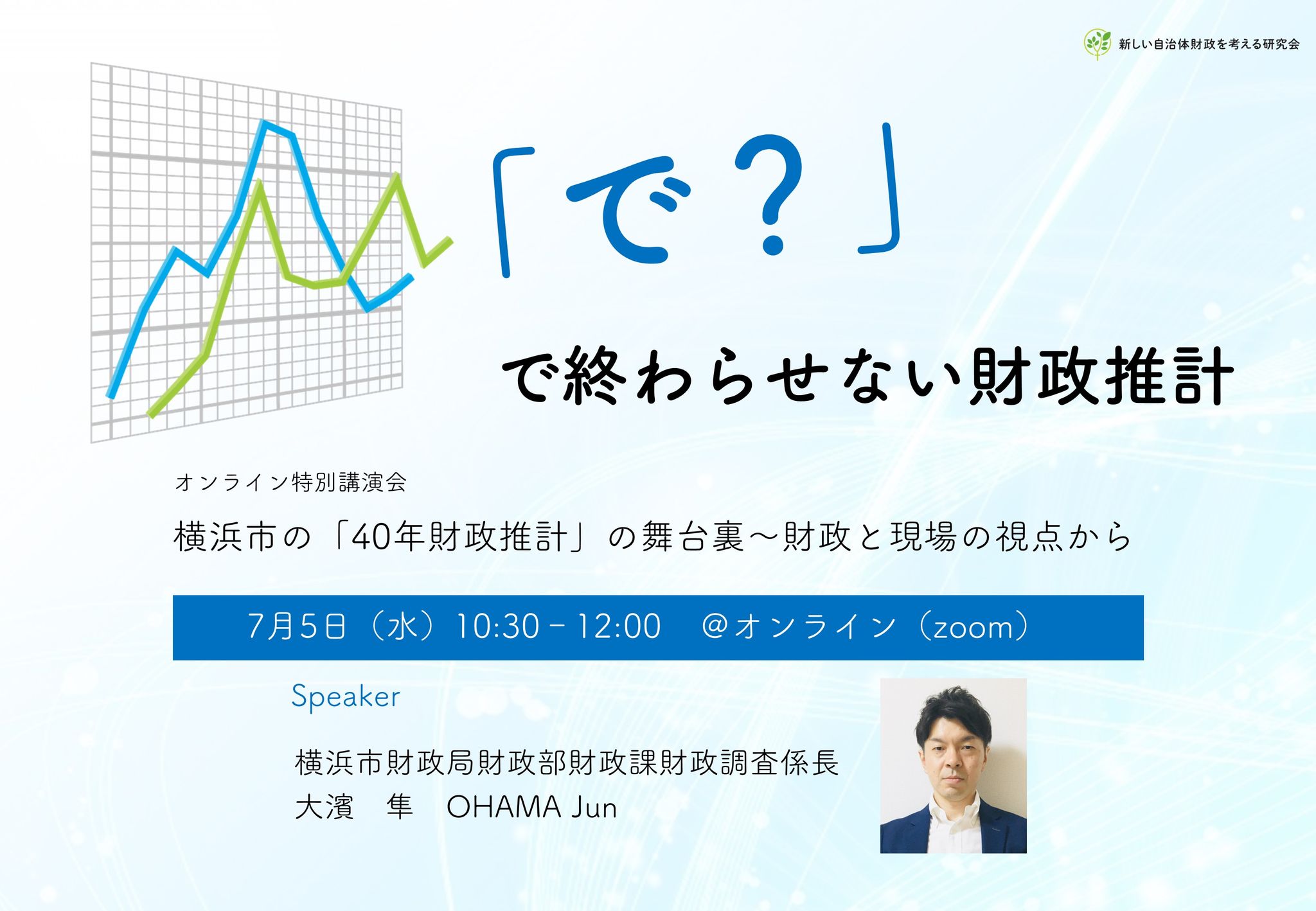 新しい自治体財政を考える研究会

「で？」

で終わらせない財政推計

オンライン特別講演会

横浜市の「40年財政推計」の舞台裏～財政と現場の視点から

7月5日（水）10:30－12:00　@オンライン（zoom）

Speaker

横浜市財政局財政部財政課財政調査係長
大濱　隼　OHAMA Jun